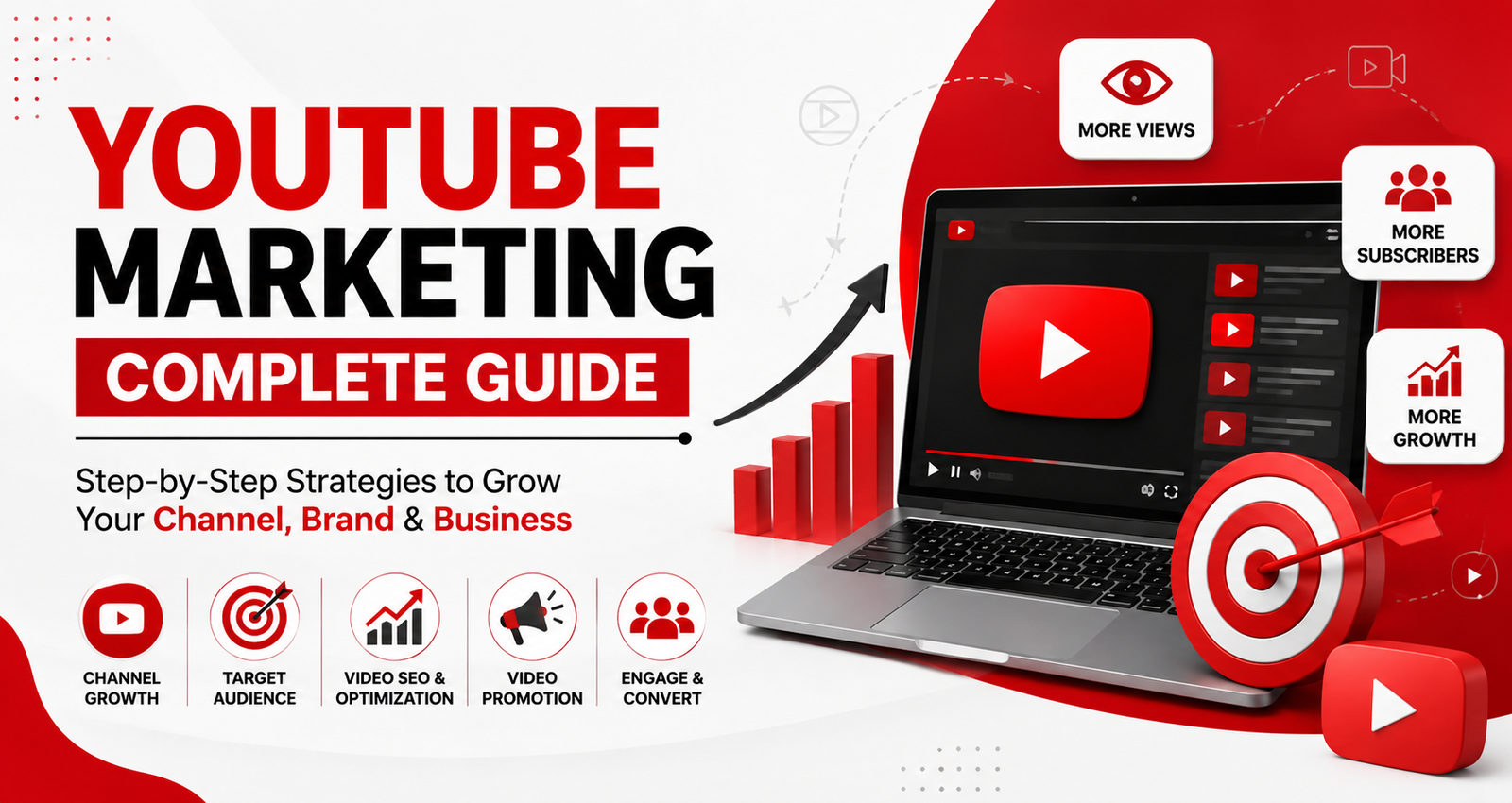 YOUTUBE MARKETING

COMPLETE GUIDE

Step-by-Step Strategies to Grow Your Channel, Brand & Business

CHANNEL GROWTH

TARGET AUDIENCE

VIDEO SEO & OPTIMIZATION

VIDEO PROMOTION

ENGAGE & CONVERT

MORE VIEWS

MORE SUBSCRIBERS

MORE GROWTH